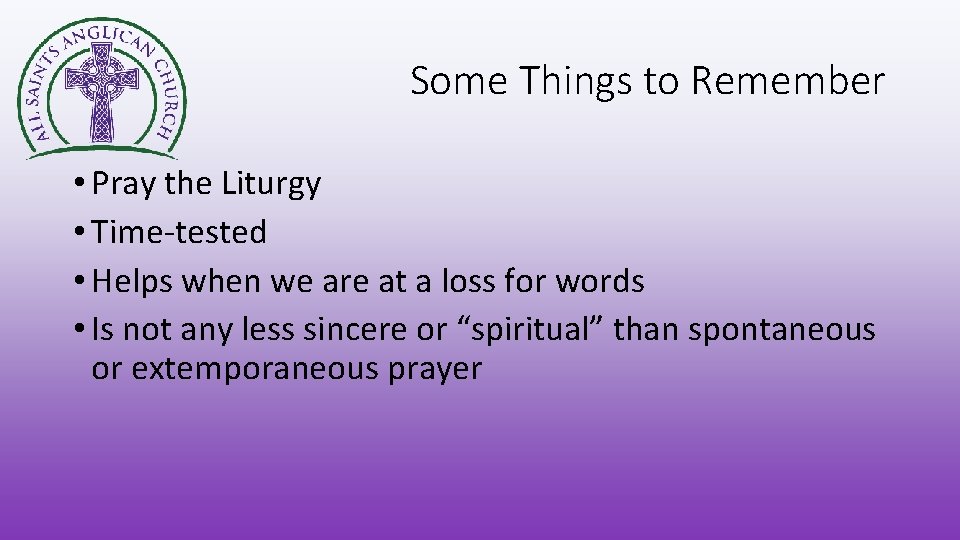 ALL SAINTS ANGLICAN CHURCH

Some Things to Remember

• Pray the Liturgy
• Time-tested
• Helps when we are at a loss for words
• Is not any less sincere or “spiritual” than spontaneous or extemporaneous prayer